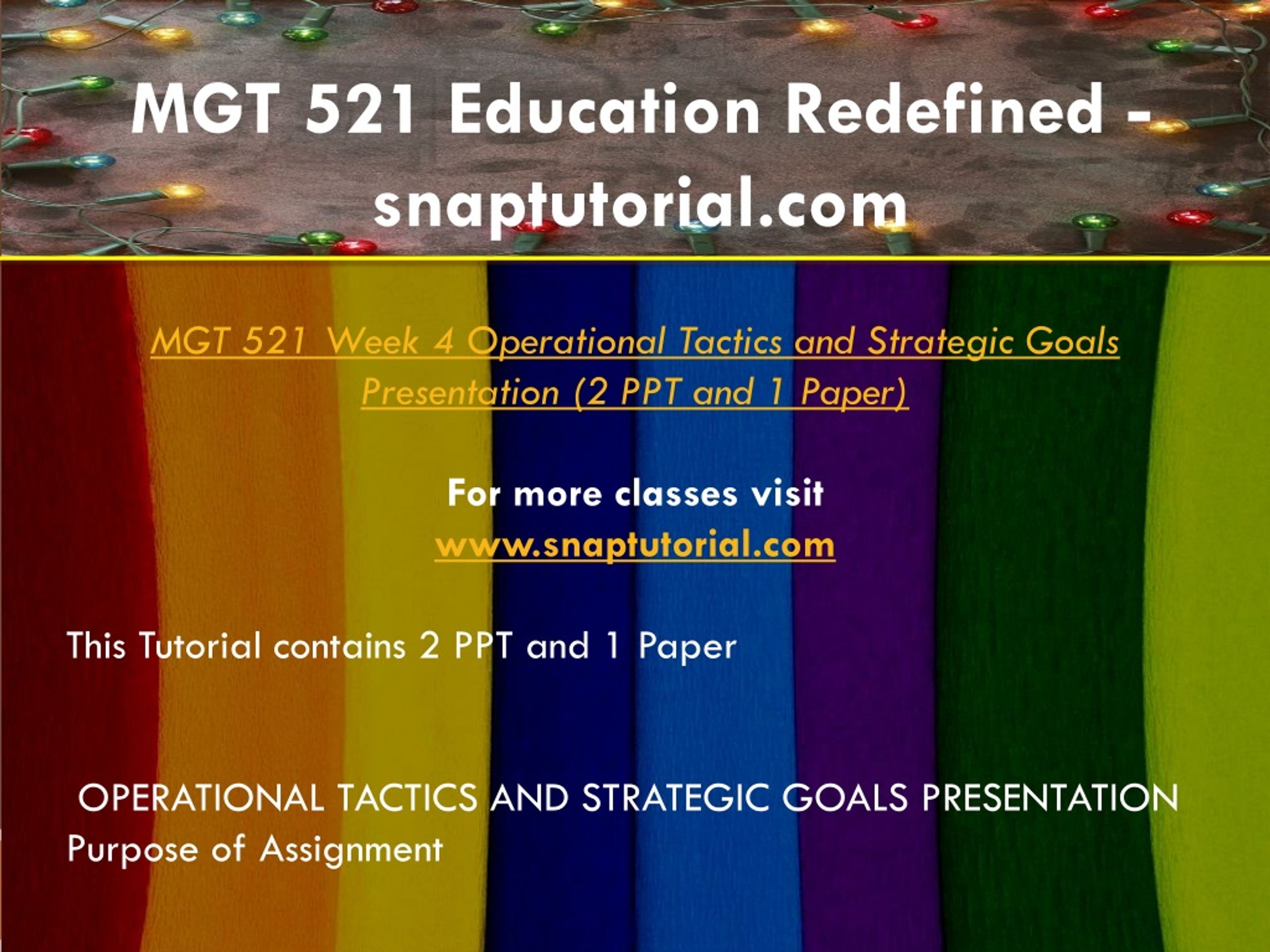 MGT 521 Education Redefined - snaptutorial.com

MGT 521 Week 4 Operational Tactics and Strategic Goals Presentation (2 PPT and 1 Paper)

For more classes visit
www.snaptutorial.com

This Tutorial contains 2 PPT and 1 Paper

OPERATIONAL TACTICS AND STRATEGIC GOALS PRESENTATION
Purpose of Assignment